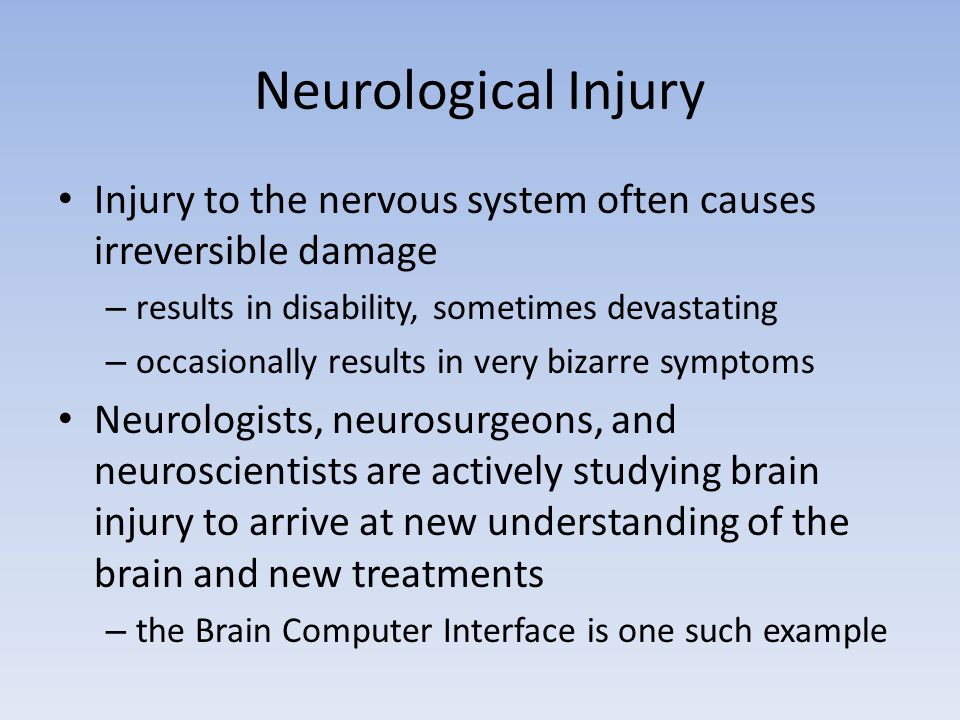 Neurological Injury

• Injury to the nervous system often causes irreversible damage
– results in disability, sometimes devastating
– occasionally results in very bizarre symptoms

• Neurologists, neurosurgeons, and neuroscientists are actively studying brain injury to arrive at new understanding of the brain and new treatments
– the Brain Computer Interface is one such example